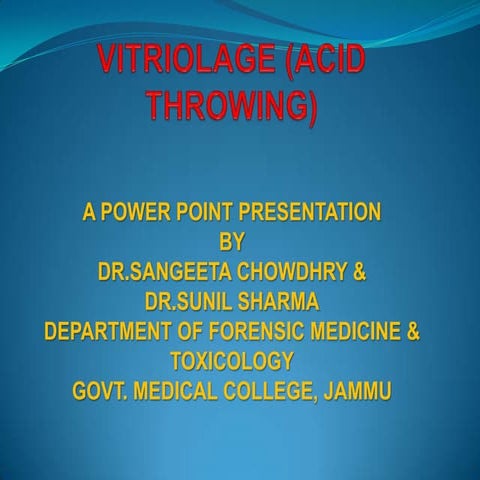 VITRIOLAGE (ACID THROWING)

A POWER POINT PRESENTATION
BY
DR.SANGEETA CHOWDHRY &
DR.SUNIL SHARMA
DEPARTMENT OF FORENSIC MEDICINE & TOXICOLOGY
GOVT. MEDICAL COLLEGE, JAMMU